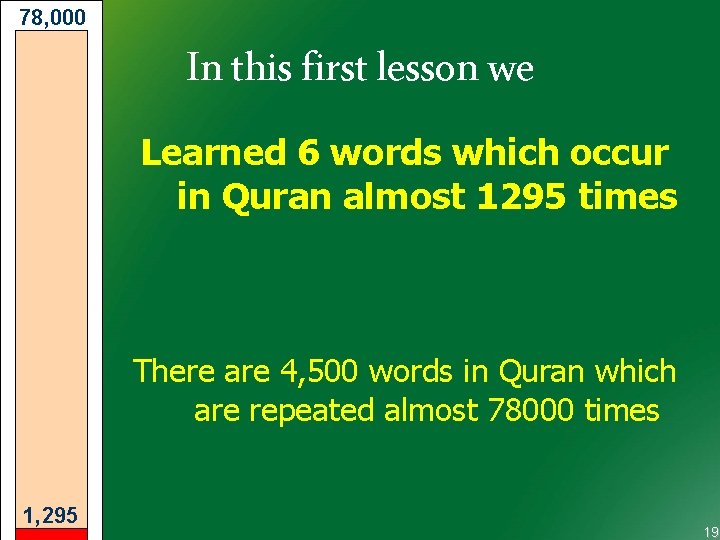 78,000

1,295

In this first lesson we

Learned 6 words which occur in Quran almost 1295 times

There are 4,500 words in Quran which are repeated almost 78000 times

19